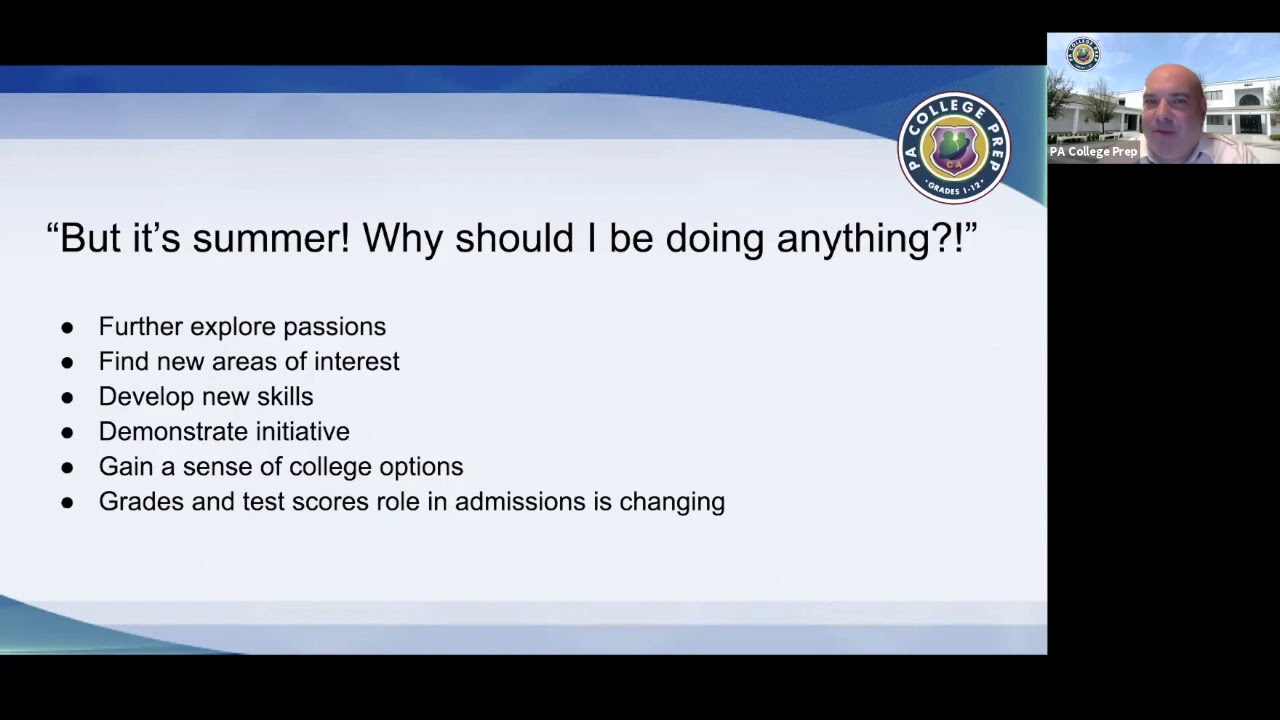 PA COLLEGE PREP
CA
GRADES 1-12

“But it’s summer! Why should I be doing anything?!”

● Further explore passions
● Find new areas of interest
● Develop new skills
● Demonstrate initiative
● Gain a sense of college options
● Grades and test scores role in admissions is changing

PA College Prep